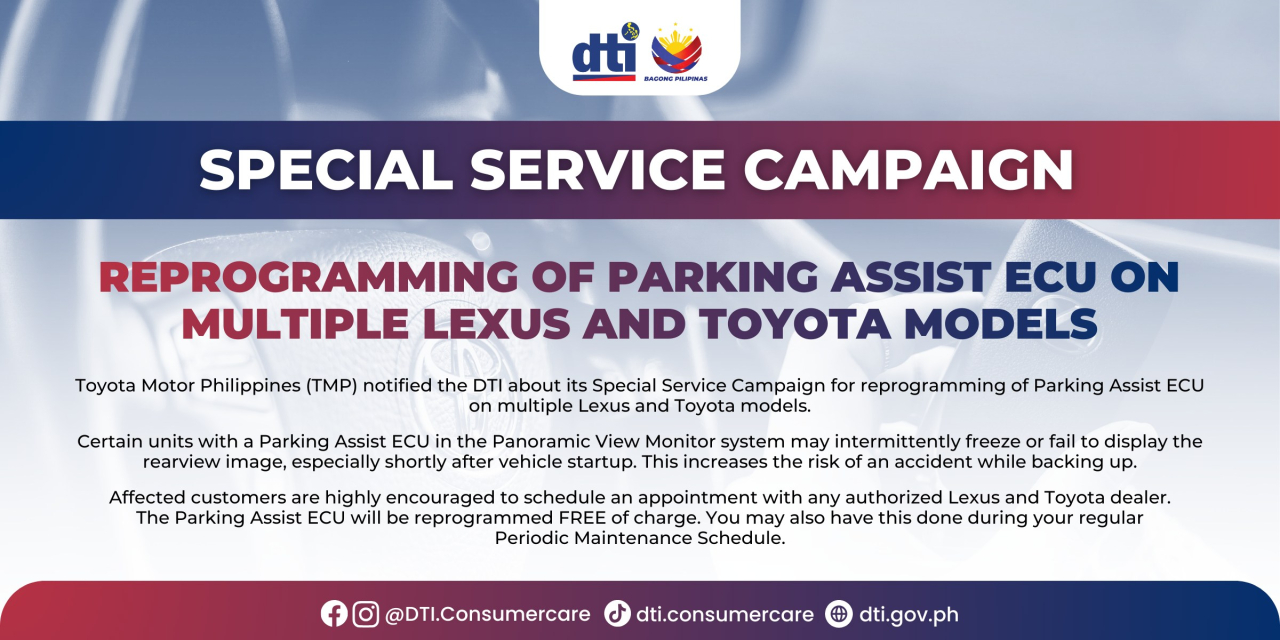 dti
BAGONG PILIPINAS

SPECIAL SERVICE CAMPAIGN

REPROGRAMMING OF PARKING ASSIST ECU ON MULTIPLE LEXUS AND TOYOTA MODELS

Toyota Motor Philippines (TMP) notified the DTI about its Special Service Campaign for reprogramming of Parking Assist ECU on multiple Lexus and Toyota models.

Certain units with a Parking Assist ECU in the Panoramic View Monitor system may intermittently freeze or fail to display the rearview image, especially shortly after vehicle startup. This increases the risk of an accident while backing up.

Affected customers are highly encouraged to schedule an appointment with any authorized Lexus and Toyota dealer. The Parking Assist ECU will be reprogrammed FREE of charge. You may also have this done during your regular Periodic Maintenance Schedule.

@DTI.Consumercare dti.consumercare dti.gov.ph